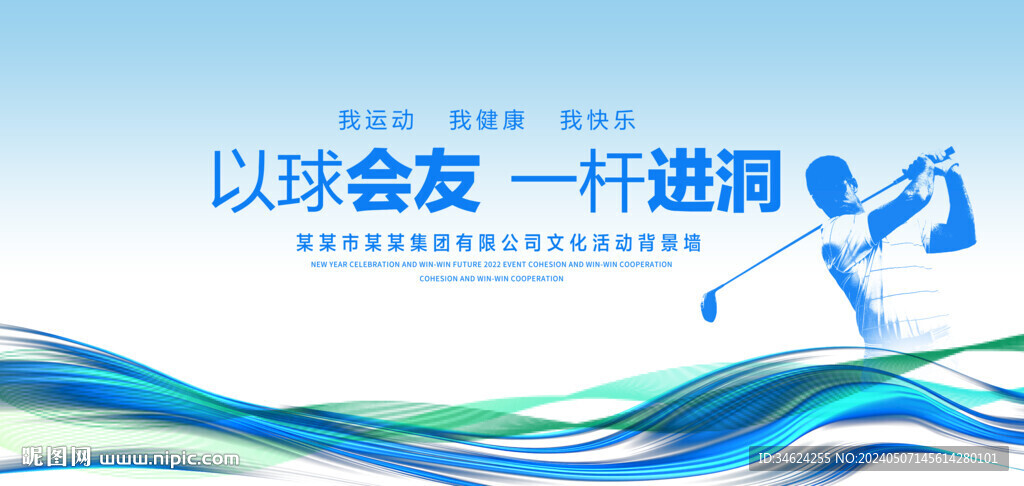 我运动　我健康　我快乐

以球会友　一杆进洞

某某市某某集团有限公司文化活动背景墙

NEW YEAR CELEBRATION AND WIN-WIN FUTURE 2022 EVENT COHESION AND WIN-WIN COOPERATION
COHESION AND WIN-WIN COOPERATION

昵图网 www.nipic.com

ID:34624255 NO:20240507145614280101